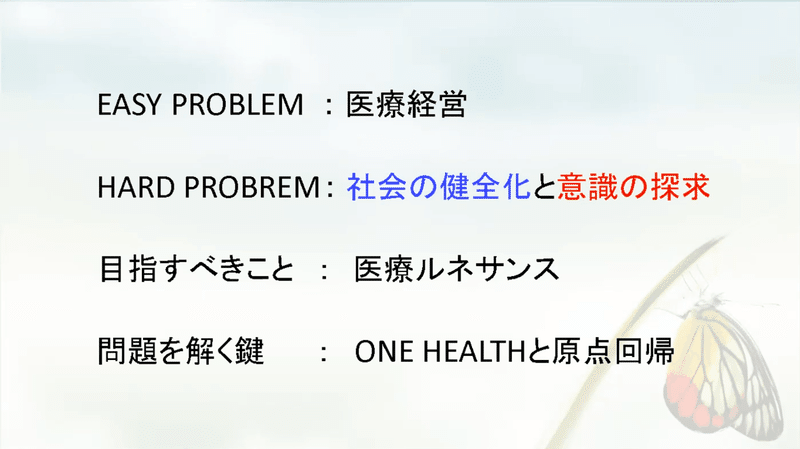 EASY PROBLEM ：医療経営

HARD PROBREM：社会の健全化と意識の探求

目指すべきこと ： 医療ルネサンス

問題を解く鍵 ： ONE HEALTHと原点回帰